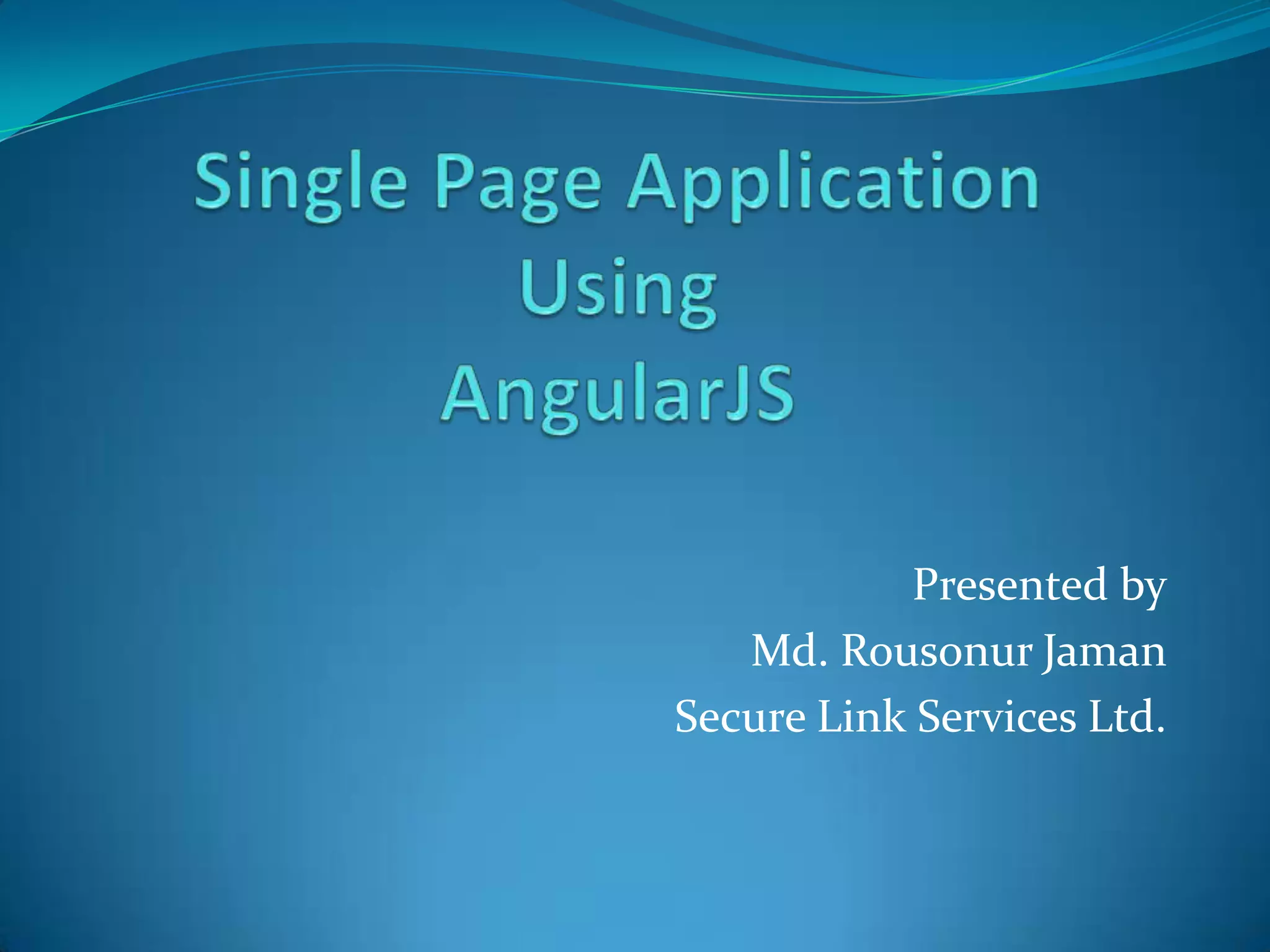 Single Page Application
Using
AngularJS

Presented by
Md. Rousonur Jaman
Secure Link Services Ltd.